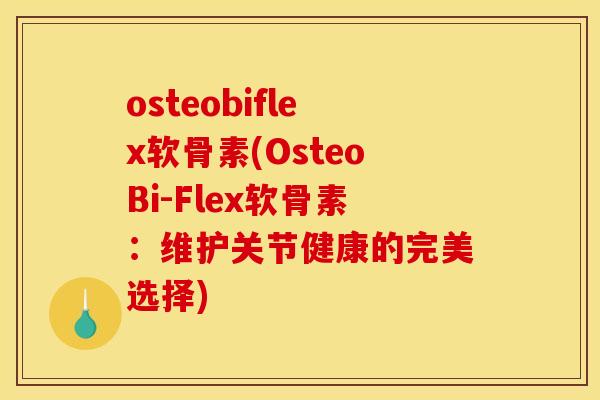 osteobiflex软骨素(Osteo Bi-Flex软骨素：维护关节健康的完美选择)